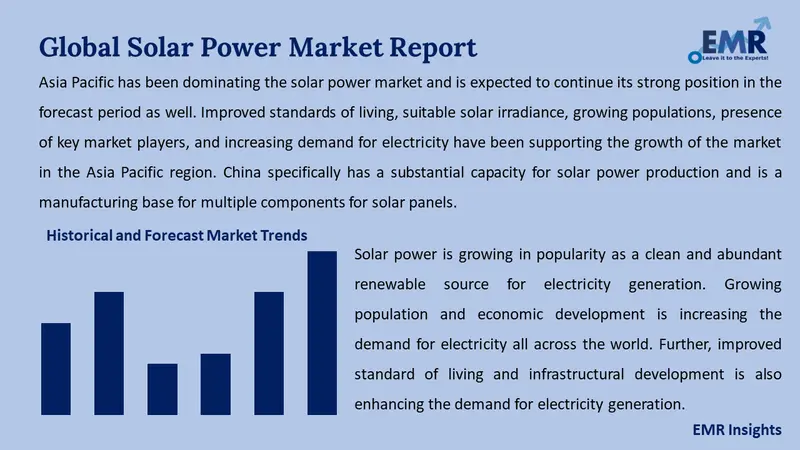 Global Solar Power Market Report

EMR
Leave it to the Experts!

Asia Pacific has been dominating the solar power market and is expected to continue its strong position in the forecast period as well. Improved standards of living, suitable solar irradiance, growing populations, presence of key market players, and increasing demand for electricity have been supporting the growth of the market in the Asia Pacific region. China specifically has a substantial capacity for solar power production and is a manufacturing base for multiple components for solar panels.

Historical and Forecast Market Trends

Solar power is growing in popularity as a clean and abundant renewable source for electricity generation. Growing population and economic development is increasing the demand for electricity all across the world. Further, improved standard of living and infrastructural development is also enhancing the demand for electricity generation.

EMR Insights